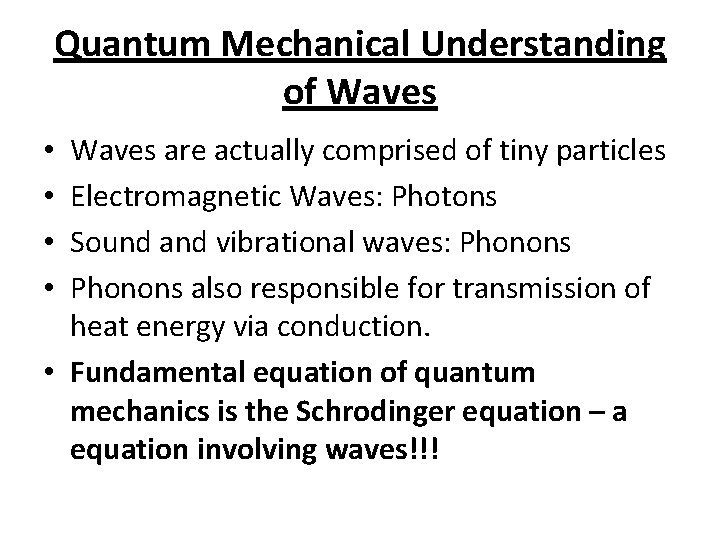 Quantum Mechanical Understanding of Waves

• Waves are actually comprised of tiny particles
• Electromagnetic Waves: Photons
• Sound and vibrational waves: Phonons
• Phonons also responsible for transmission of heat energy via conduction.
• Fundamental equation of quantum mechanics is the Schrodinger equation – a equation involving waves!!!